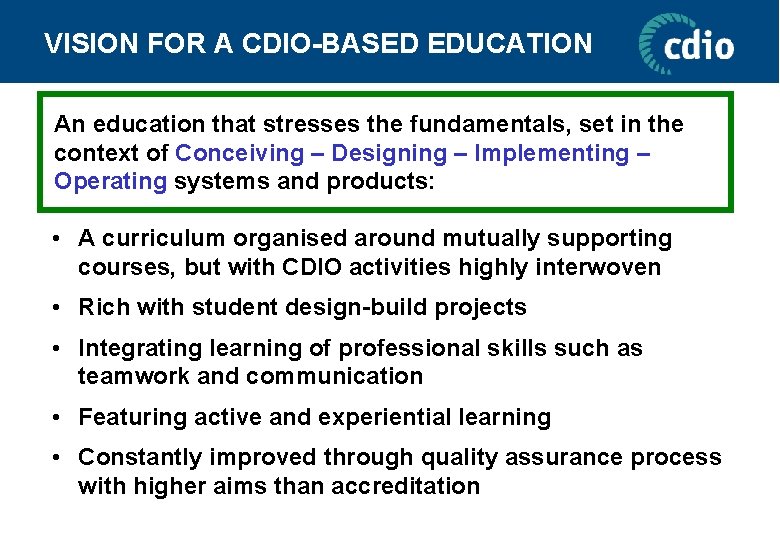 VISION FOR A CDIO-BASED EDUCATION

cdio

An education that stresses the fundamentals, set in the context of Conceiving – Designing – Implementing – Operating systems and products:

• A curriculum organised around mutually supporting courses, but with CDIO activities highly interwoven

• Rich with student design-build projects

• Integrating learning of professional skills such as teamwork and communication

• Featuring active and experiential learning

• Constantly improved through quality assurance process with higher aims than accreditation